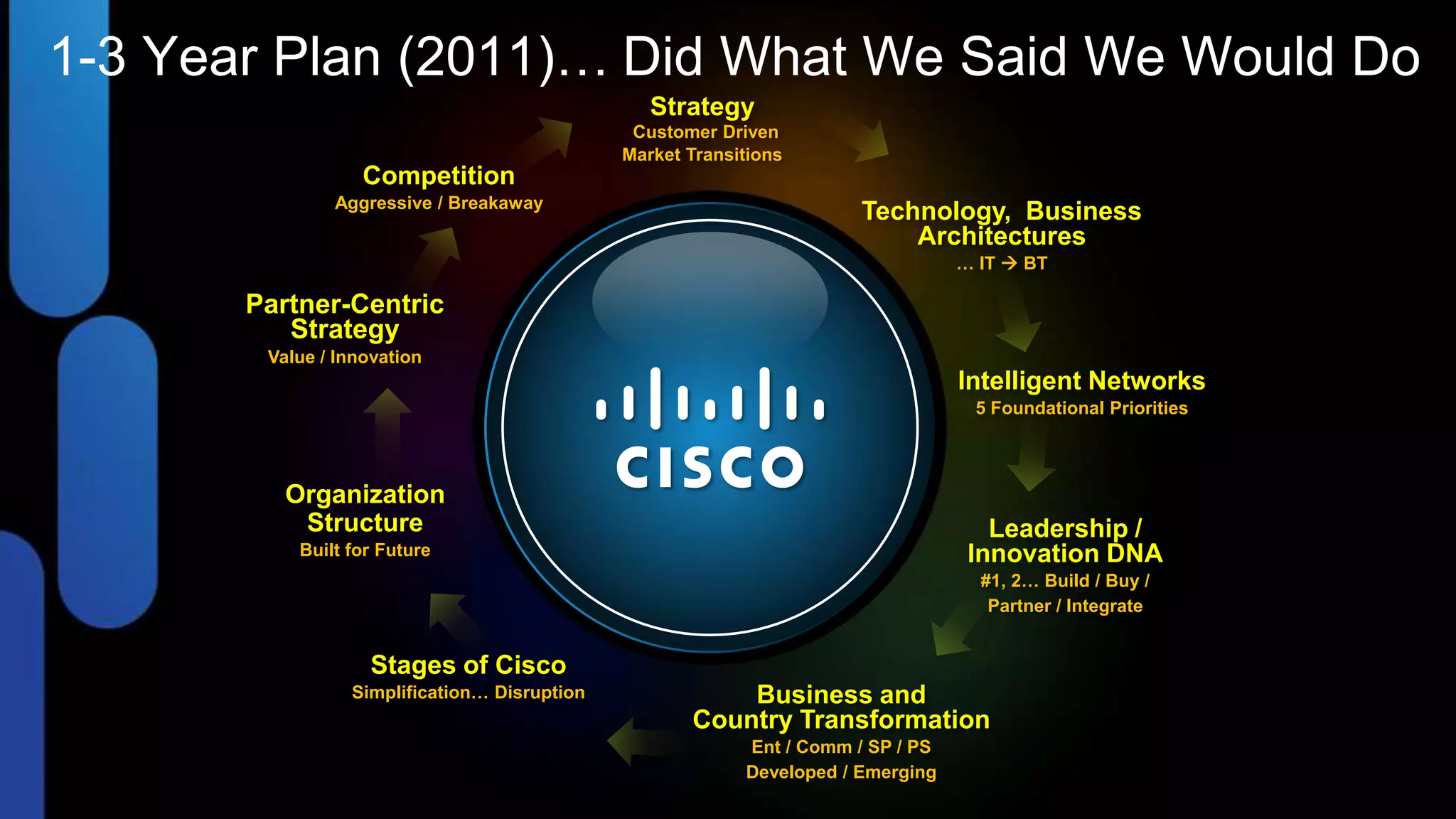 1-3 Year Plan (2011)… Did What We Said We Would Do

Strategy
Customer Driven
Market Transitions

Technology, Business Architectures
… IT → BT

Intelligent Networks
5 Foundational Priorities

Leadership / Innovation DNA
#1, 2… Build / Buy / Partner / Integrate

Business and Country Transformation
Ent / Comm / SP / PS
Developed / Emerging

Stages of Cisco
Simplification… Disruption

Organization Structure
Built for Future

Partner-Centric Strategy
Value / Innovation

Competition
Aggressive / Breakaway

CISCO